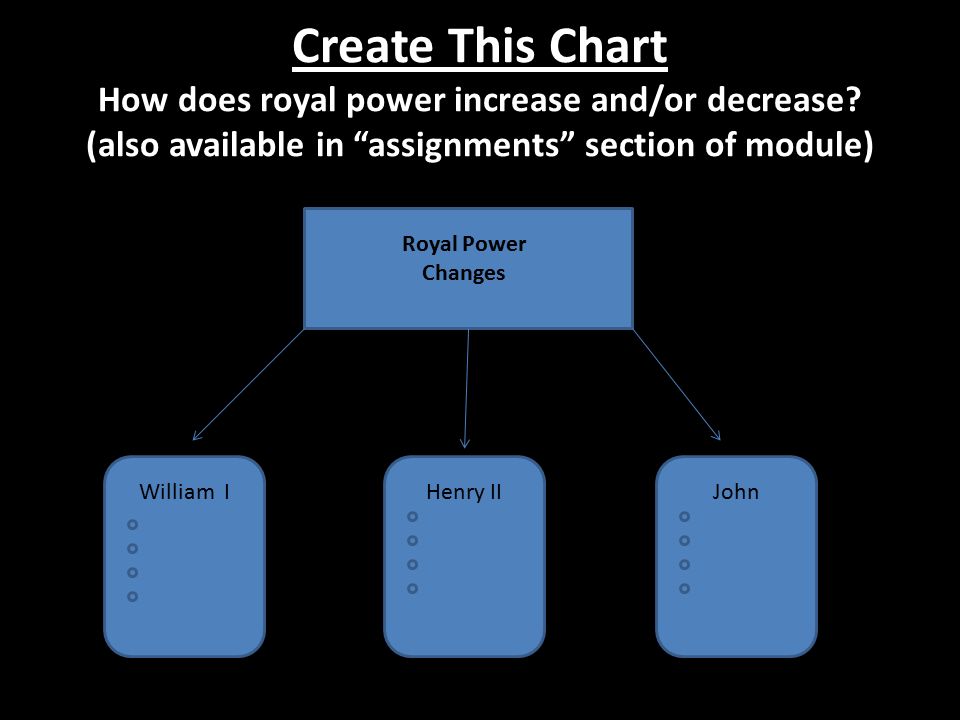 Create This Chart

How does royal power increase and/or decrease? (also available in “assignments” section of module)

Royal Power Changes

William I

Henry II

John